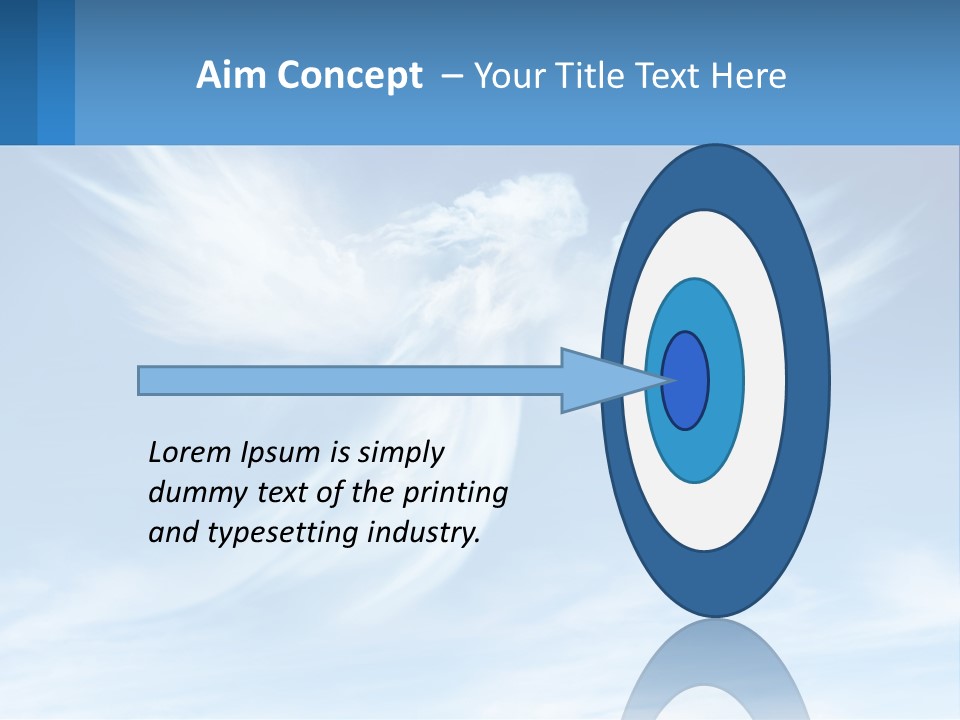 Aim Concept – Your Title Text Here

Lorem Ipsum is simply dummy text of the printing and typesetting industry.